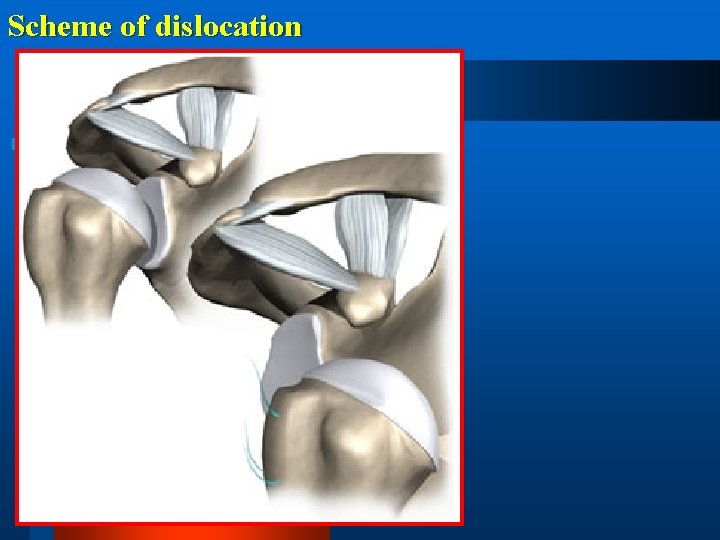 Scheme of dislocation